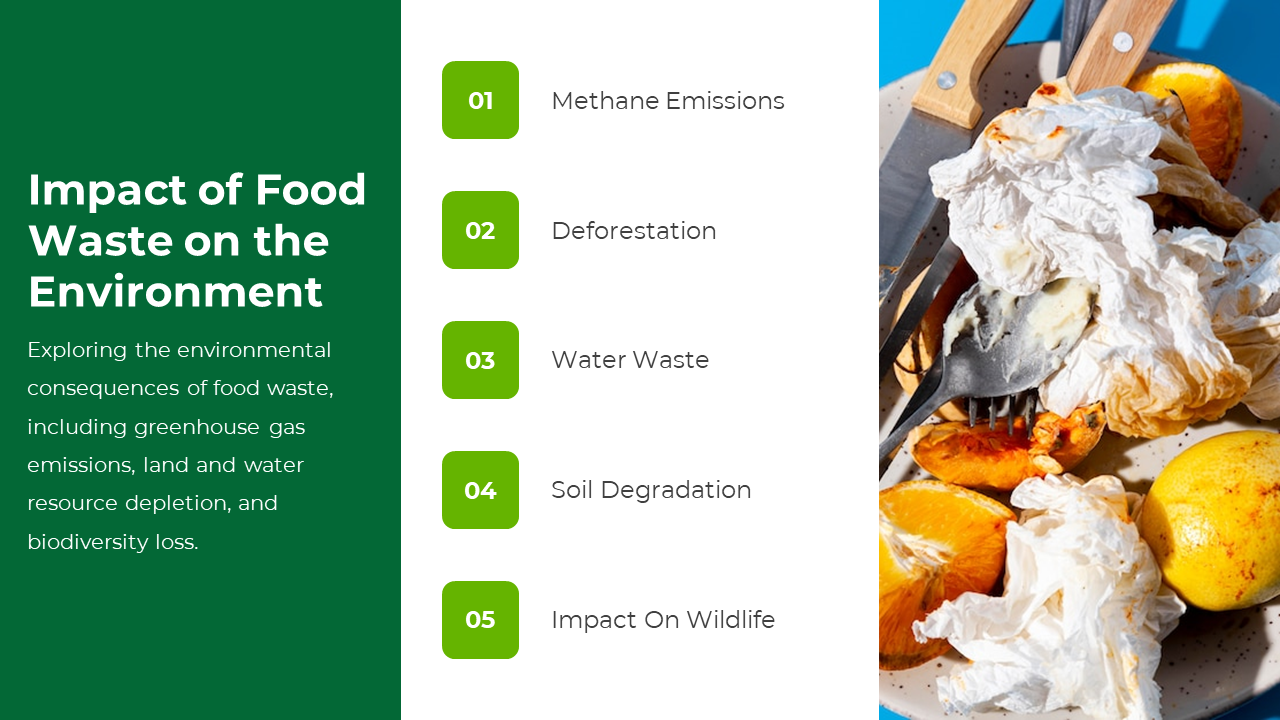 Impact of Food Waste on the Environment

Exploring the environmental consequences of food waste, including greenhouse gas emissions, land and water resource depletion, and biodiversity loss.

01 Methane Emissions

02 Deforestation

03 Water Waste

04 Soil Degradation

05 Impact On Wildlife